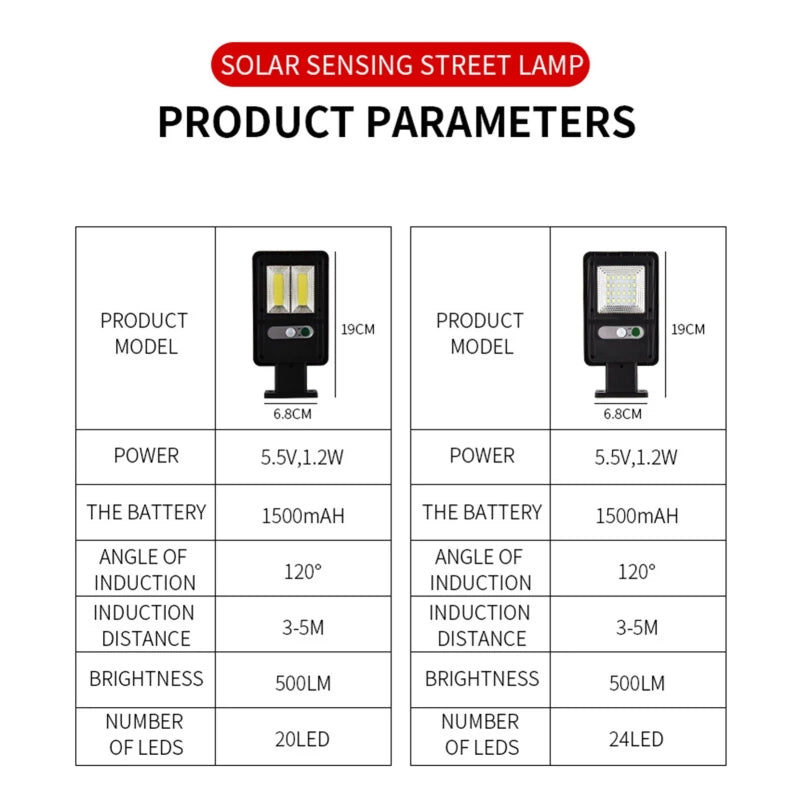 SOLAR SENSING STREET LAMP

PRODUCT PARAMETERS

| PRODUCT MODEL | 19CM 6.8CM |
|---|---|
| POWER | 5.5V,1.2W |
| THE BATTERY | 1500mAH |
| ANGLE OF INDUCTION | 120° |
| INDUCTION DISTANCE | 3-5M |
| BRIGHTNESS | 500LM |
| NUMBER OF LEDS | 20LED |

| PRODUCT MODEL | 19CM 6.8CM |
|---|---|
| POWER | 5.5V,1.2W |
| THE BATTERY | 1500mAH |
| ANGLE OF INDUCTION | 120° |
| INDUCTION DISTANCE | 3-5M |
| BRIGHTNESS | 500LM |
| NUMBER OF LEDS | 24LED |